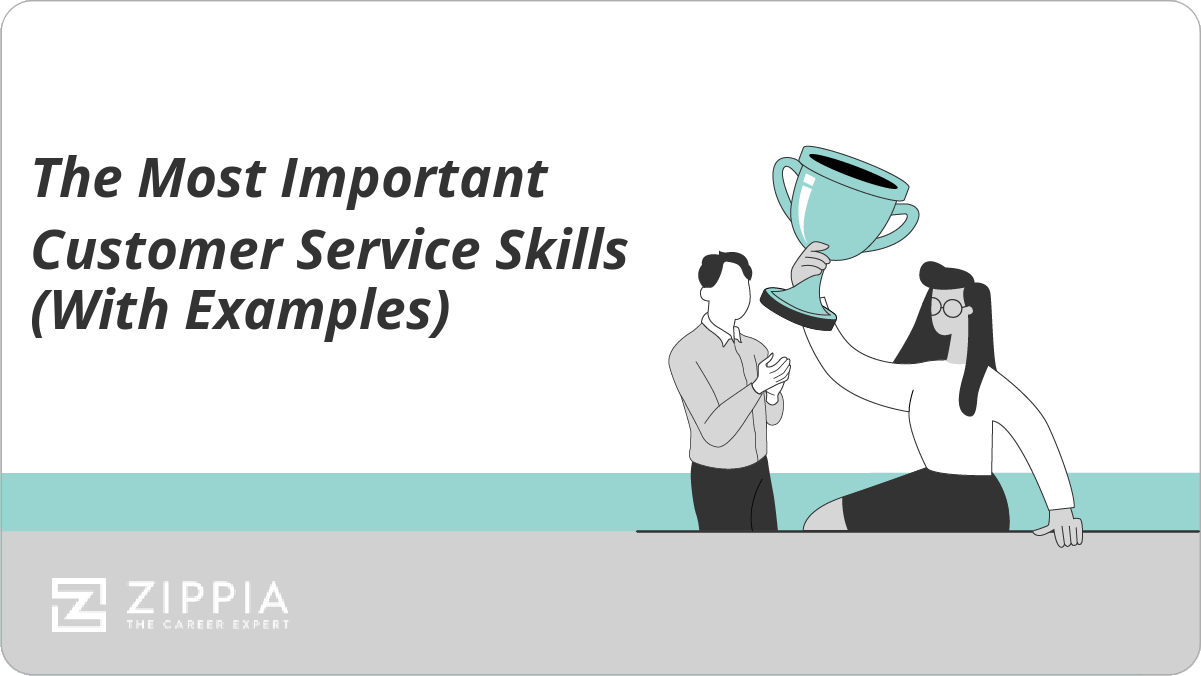 The Most Important Customer Service Skills (With Examples)

ZIPPIA
THE CAREER EXPERT